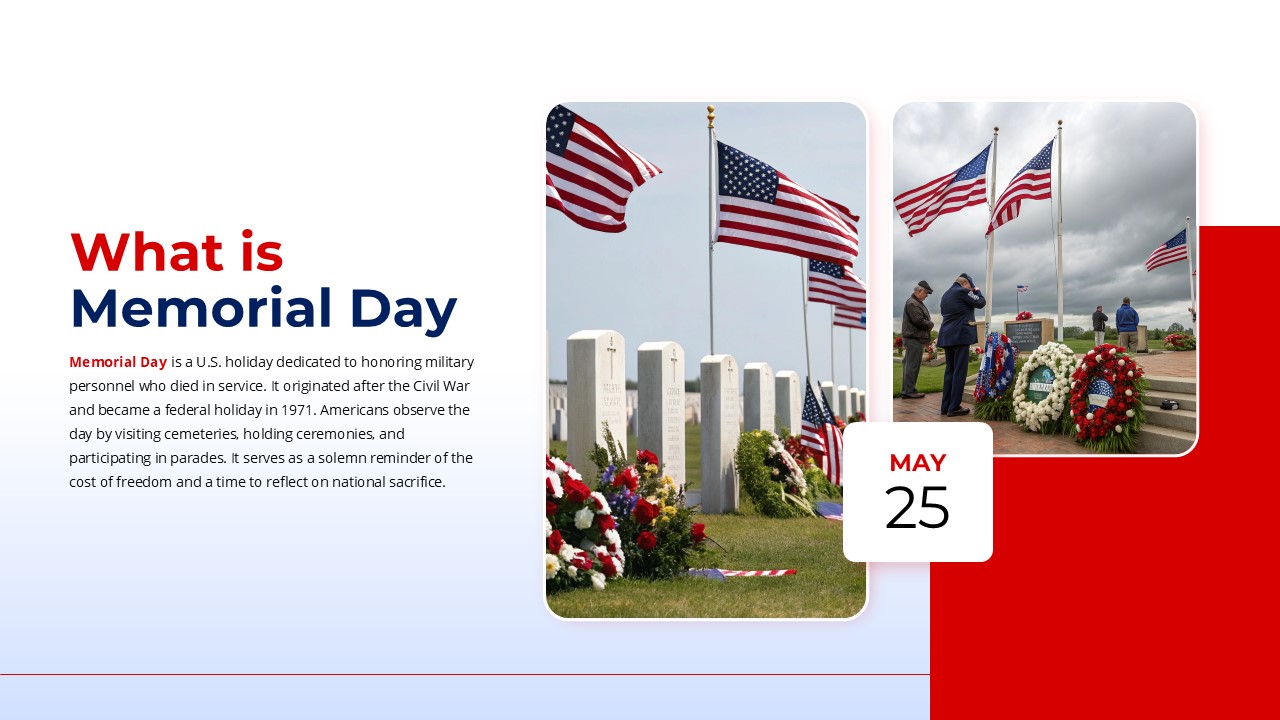 What is
Memorial Day

Memorial Day is a U.S. holiday dedicated to honoring military personnel who died in service. It originated after the Civil War and became a federal holiday in 1971. Americans observe the day by visiting cemeteries, holding ceremonies, and participating in parades. It serves as a solemn reminder of the cost of freedom and a time to reflect on national sacrifice.

MAY
25